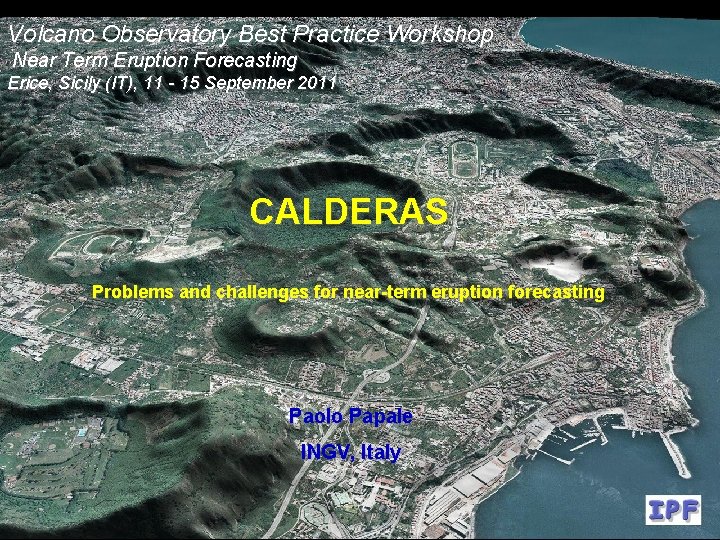 Volcano Observatory Best Practice Workshop
Near Term Eruption Forecasting
Erice, Sicily (IT), 11 - 15 September 2011

CALDERAS

Problems and challenges for near-term eruption forecasting

Paolo Papale

INGV, Italy

IPF